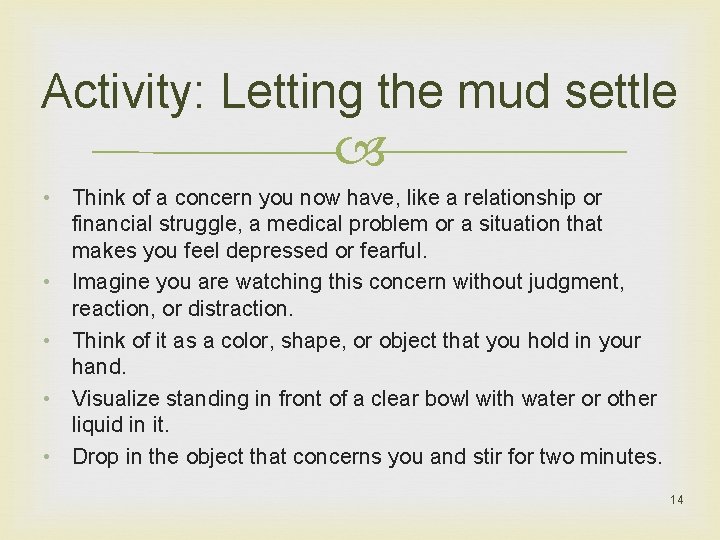 Activity: Letting the mud settle

• Think of a concern you now have, like a relationship or financial struggle, a medical problem or a situation that makes you feel depressed or fearful.
• Imagine you are watching this concern without judgment, reaction, or distraction.
• Think of it as a color, shape, or object that you hold in your hand.
• Visualize standing in front of a clear bowl with water or other liquid in it.
• Drop in the object that concerns you and stir for two minutes.

14